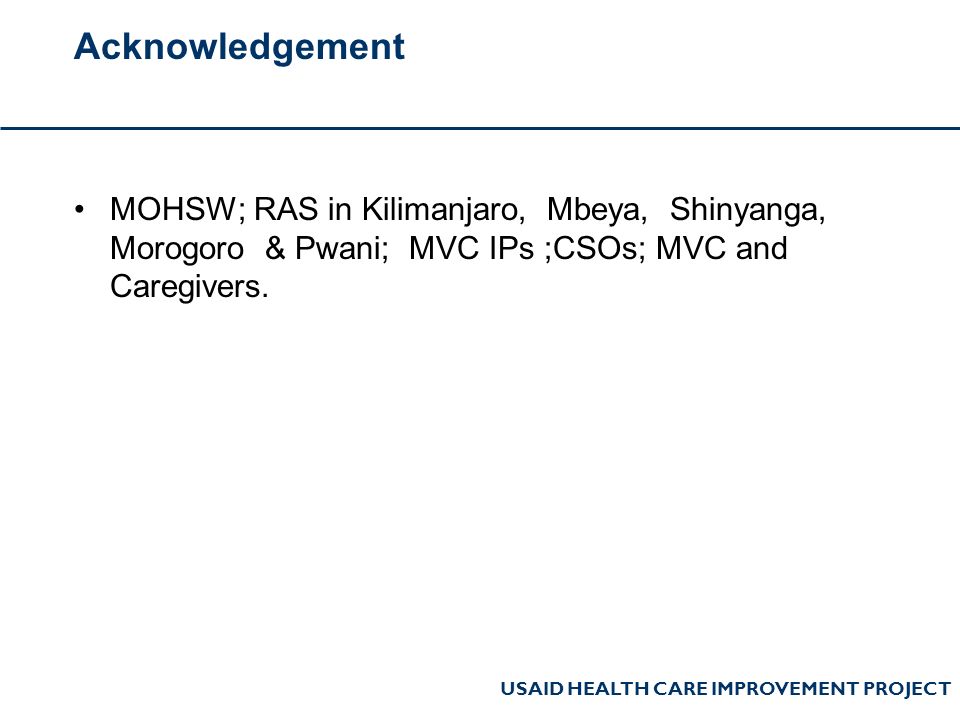 Acknowledgement

• MOHSW; RAS in Kilimanjaro, Mbeya, Shinyanga, Morogoro & Pwani; MVC IPs ;CSOs; MVC and Caregivers.

USAID HEALTH CARE IMPROVEMENT PROJECT